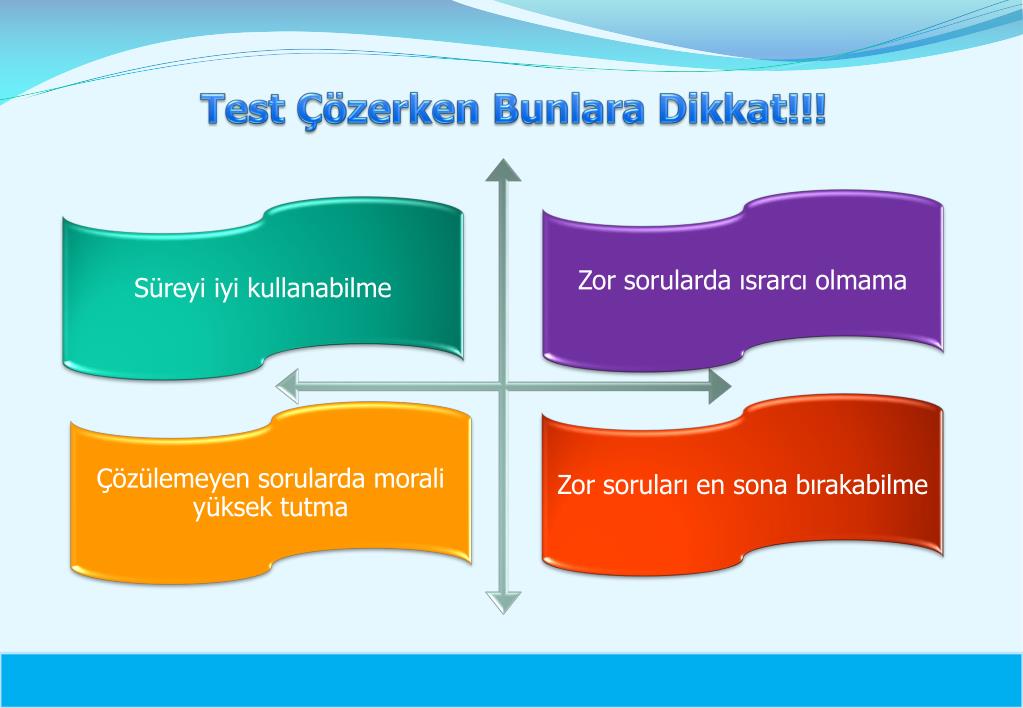 Test Çözerken Bunlara Dikkat!!!

Süreyi iyi kullanabilme

Zor sorularda ısrarcı olmama

Çözülemeyen sorularda morali yüksek tutma

Zor soruları en sona bırakabilme